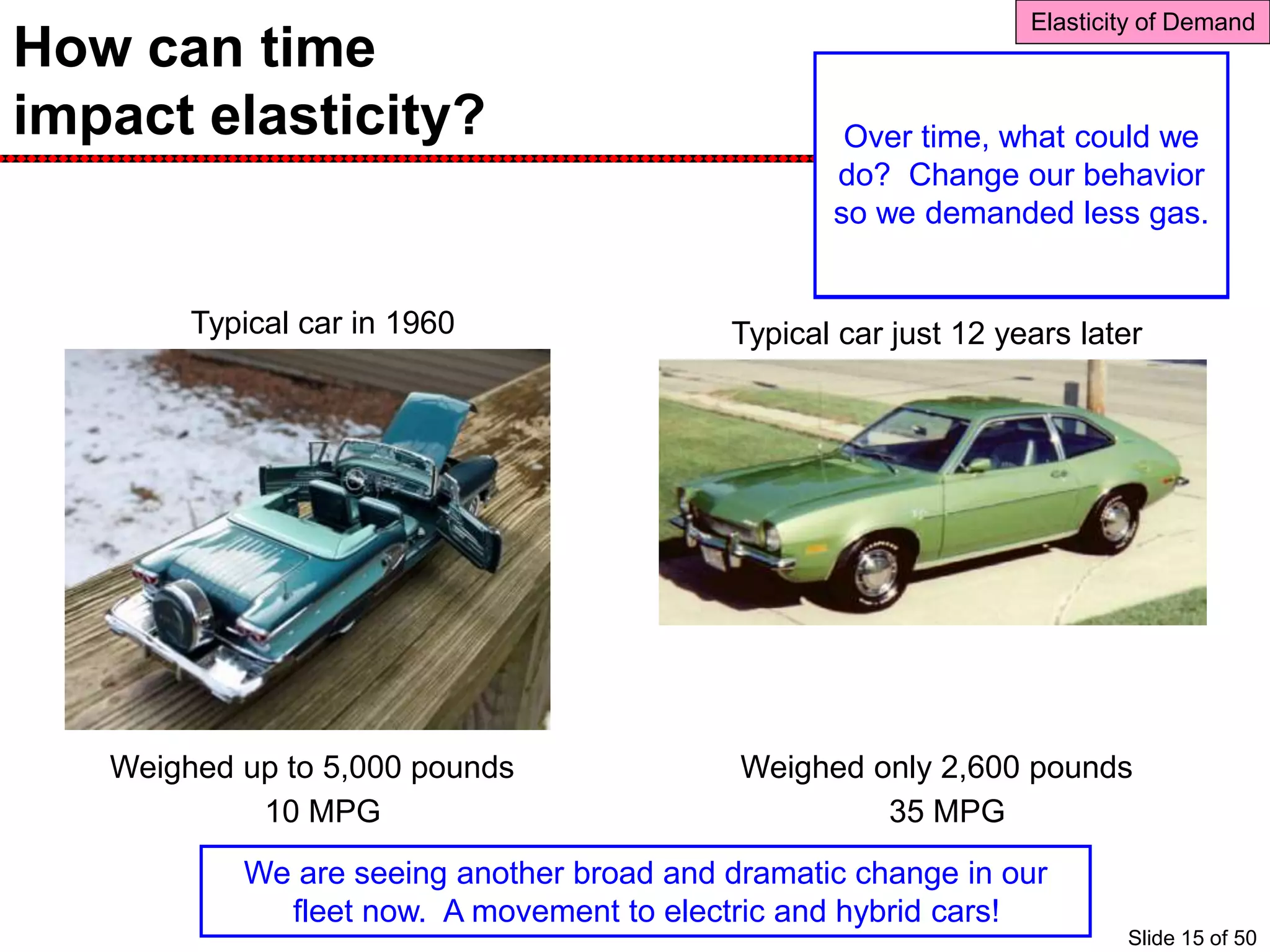 Elasticity of Demand

How can time impact elasticity?

Over time, what could we do? Change our behavior so we demanded less gas.

Typical car in 1960

Typical car just 12 years later

Weighed up to 5,000 pounds
10 MPG

Weighed only 2,600 pounds
35 MPG

We are seeing another broad and dramatic change in our fleet now. A movement to electric and hybrid cars!

Slide 15 of 50